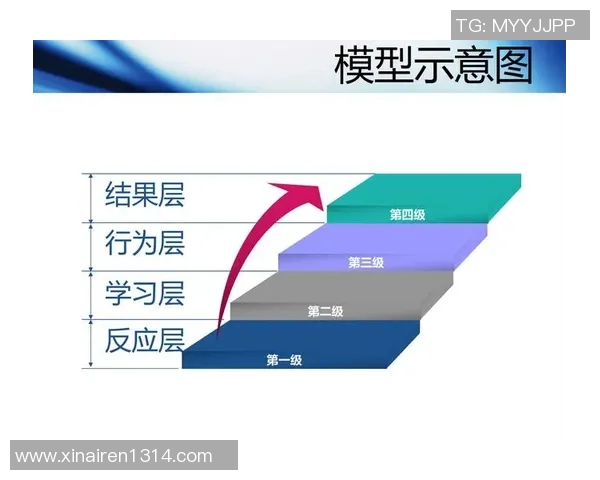 TG: MYYJJPP

模型示意图

结果层
行为层
学习层
反应层

第四级
第三级
第二级
第一级

www.xinairen1314.com